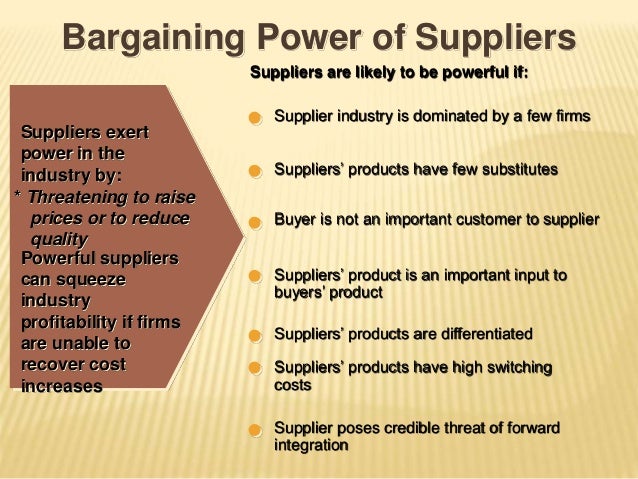 Bargaining Power of Suppliers

Suppliers exert power in the industry by:
* Threatening to raise prices or to reduce quality
Powerful suppliers can squeeze industry profitability if firms are unable to recover cost increases

Suppliers are likely to be powerful if:

Supplier industry is dominated by a few firms

Suppliers' products have few substitutes

Buyer is not an important customer to supplier

Suppliers' product is an important input to buyers' product

Suppliers' products are differentiated

Suppliers' products have high switching costs

Supplier poses credible threat of forward integration